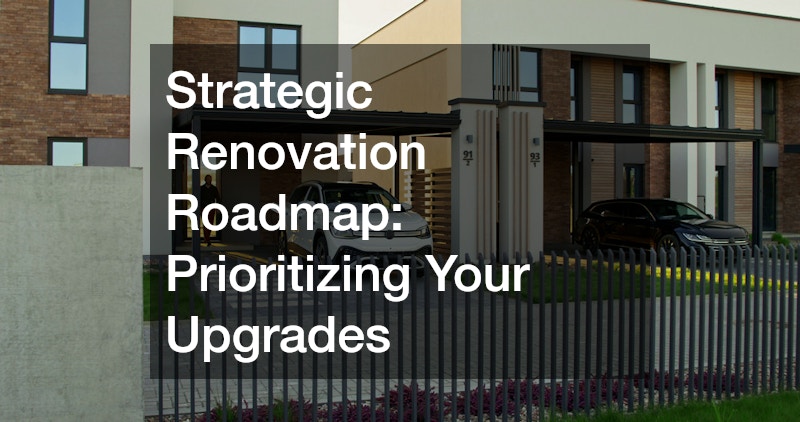 Strategic Renovation Roadmap: Prioritizing Your Upgrades

91
2

93
1